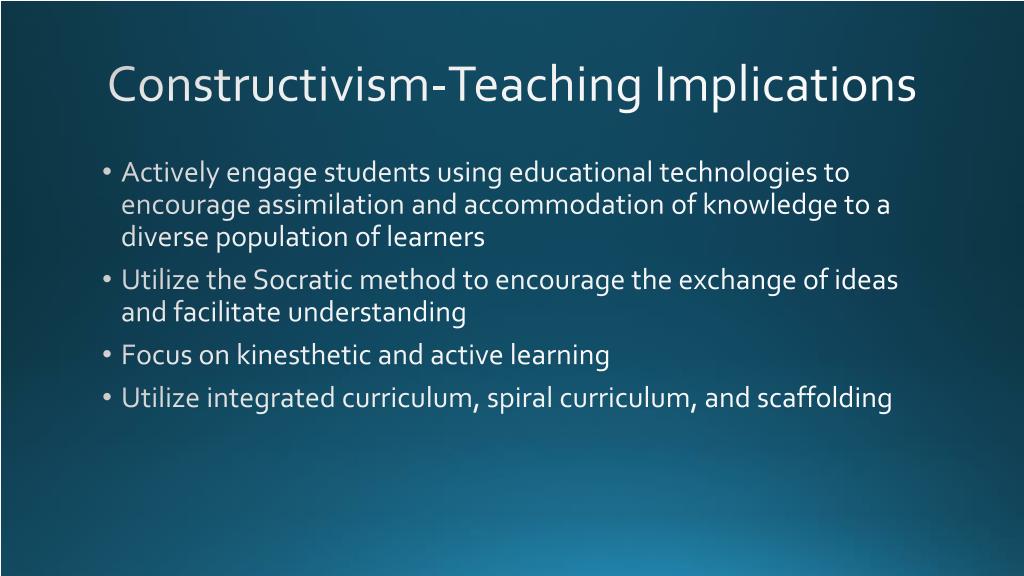 Constructivism-Teaching Implications

• Actively engage students using educational technologies to encourage assimilation and accommodation of knowledge to a diverse population of learners
• Utilize the Socratic method to encourage the exchange of ideas and facilitate understanding
• Focus on kinesthetic and active learning
• Utilize integrated curriculum, spiral curriculum, and scaffolding